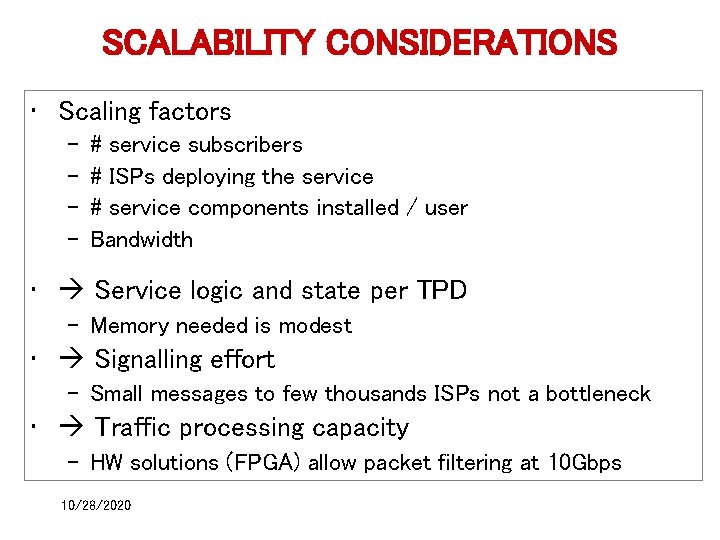 SCALABILITY CONSIDERATIONS

• Scaling factors
– # service subscribers
– # ISPs deploying the service
– # service components installed / user
– Bandwidth

• → Service logic and state per TPD
– Memory needed is modest

• → Signalling effort
– Small messages to few thousands ISPs not a bottleneck

• → Traffic processing capacity
– HW solutions (FPGA) allow packet filtering at 10Gbps

10/28/2020